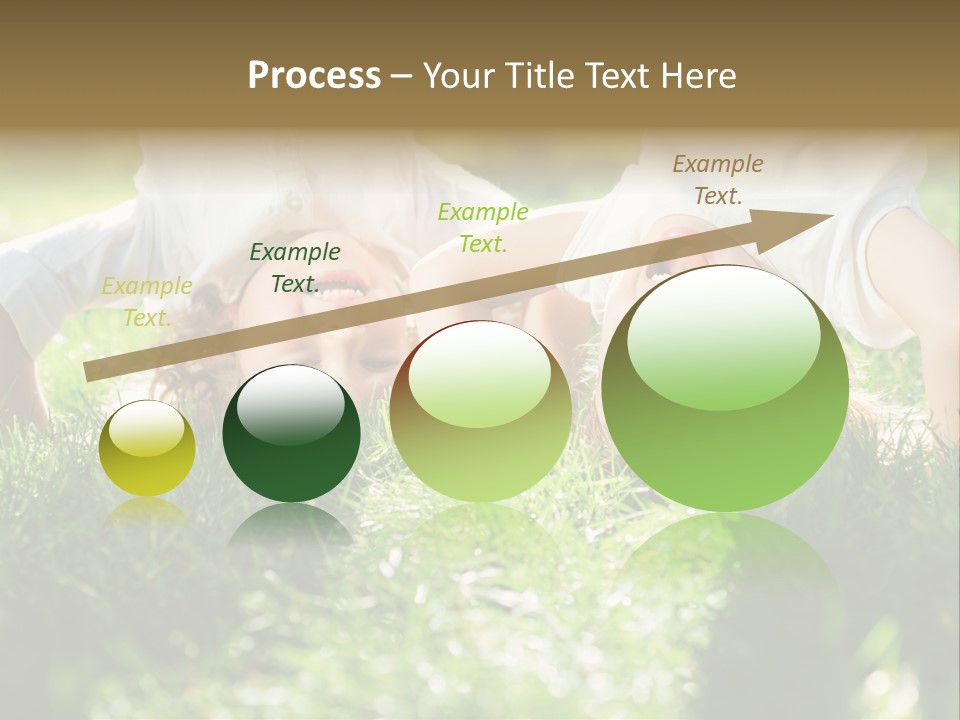 Process – Your Title Text Here

Example Text.

Example Text.

Example Text.

Example Text.